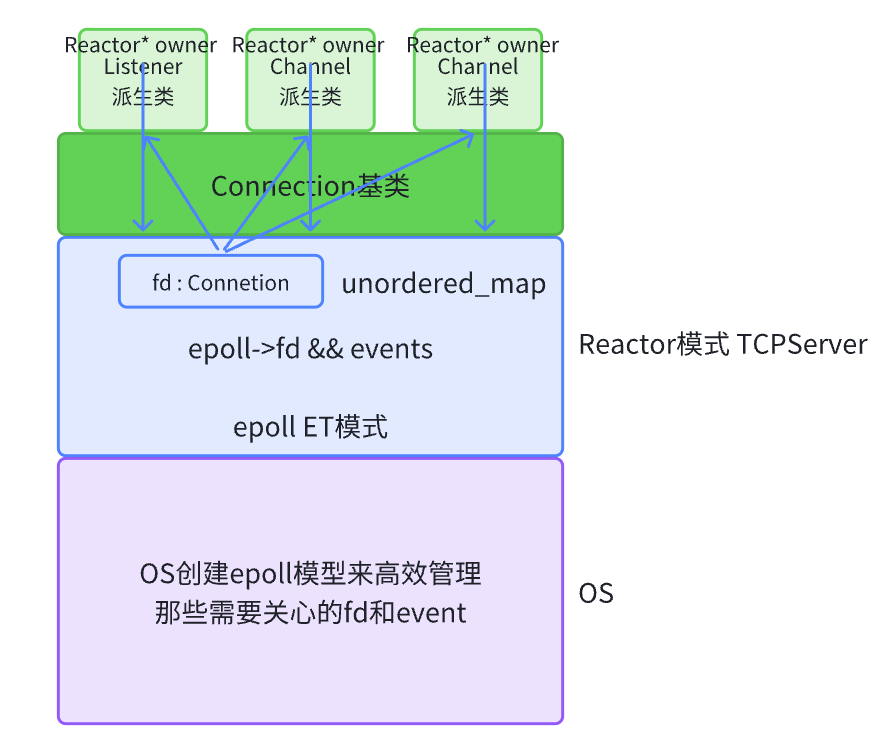 Reactor* owner
Listener
派生类

Reactor* owner
Channel
派生类

Reactor* owner
Channel
派生类

Connection基类

fd : Connetion

unordered_map

epoll->fd && events

epoll ET模式

Reactor模式 TCPServer

OS创建epoll模型来高效管理
那些需要关心的fd和event

OS